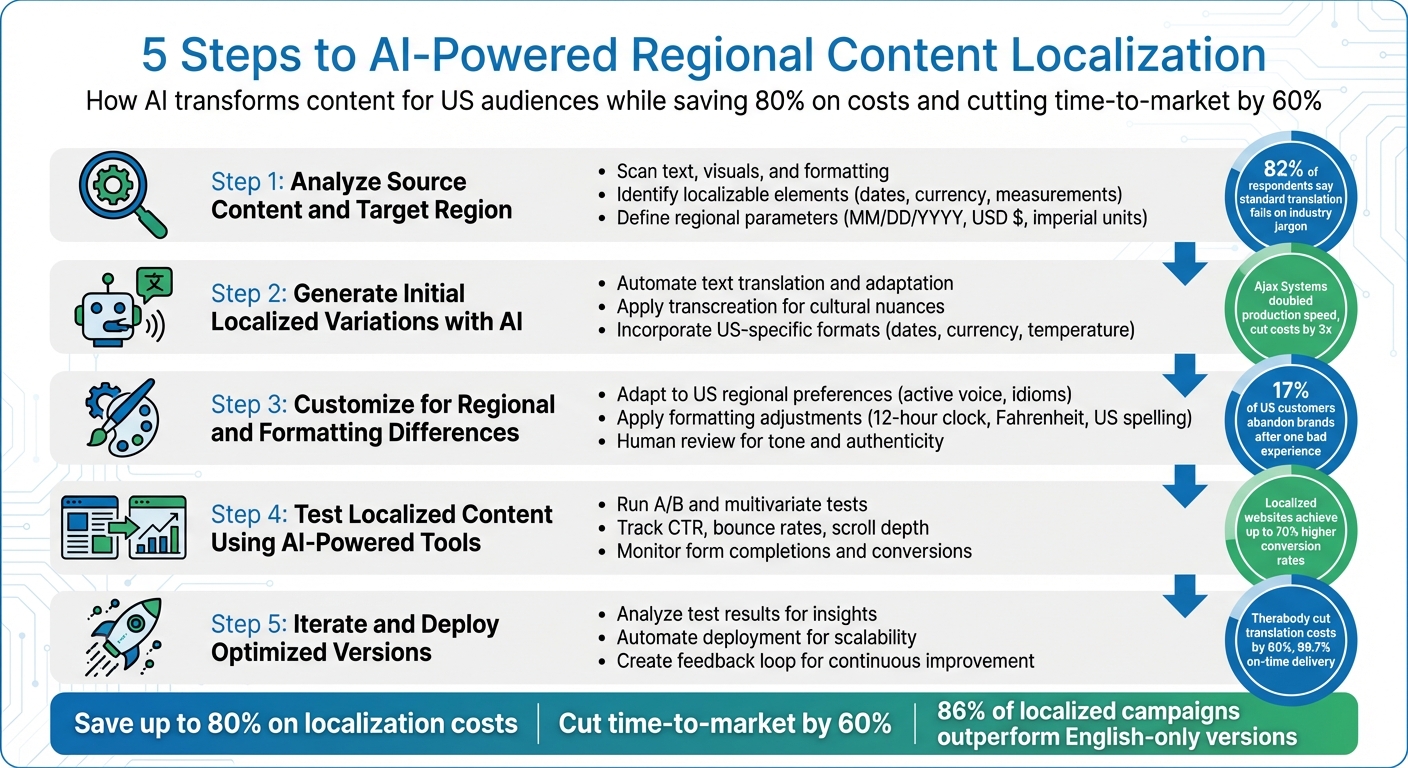 5 Steps to AI-Powered Regional Content Localization

How AI transforms content for US audiences while saving 80% on costs and cutting time-to-market by 60%

Step 1: Analyze Source Content and Target Region

• Scan text, visuals, and formatting
• Identify localizable elements (dates, currency, measurements)
• Define regional parameters (MM/DD/YYYY, USD $, imperial units)

82% of respondents say standard translation fails on industry jargon

Step 2: Generate Initial Localized Variations with AI

• Automate text translation and adaptation
• Apply transcreation for cultural nuances
• Incorporate US-specific formats (dates, currency, temperature)

Ajax Systems doubled production speed, cut costs by 3x

Step 3: Customize for Regional and Formatting Differences

• Adapt to US regional preferences (active voice, idioms)
• Apply formatting adjustments (12-hour clock, Fahrenheit, US spelling)
• Human review for tone and authenticity

17% of US customers abandon brands after one bad experience

Step 4: Test Localized Content Using AI-Powered Tools

• Run A/B and multivariate tests
• Track CTR, bounce rates, scroll depth
• Monitor form completions and conversions

Localized websites achieve up to 70% higher conversion rates

Step 5: Iterate and Deploy Optimized Versions

• Analyze test results for insights
• Automate deployment for scalability
• Create feedback loop for continuous improvement

Therabody cut translation costs by 60%, 99.7% on-time delivery

Save up to 80% on localization costs | Cut time-to-market by 60% | 86% of localized campaigns outperform English-only versions